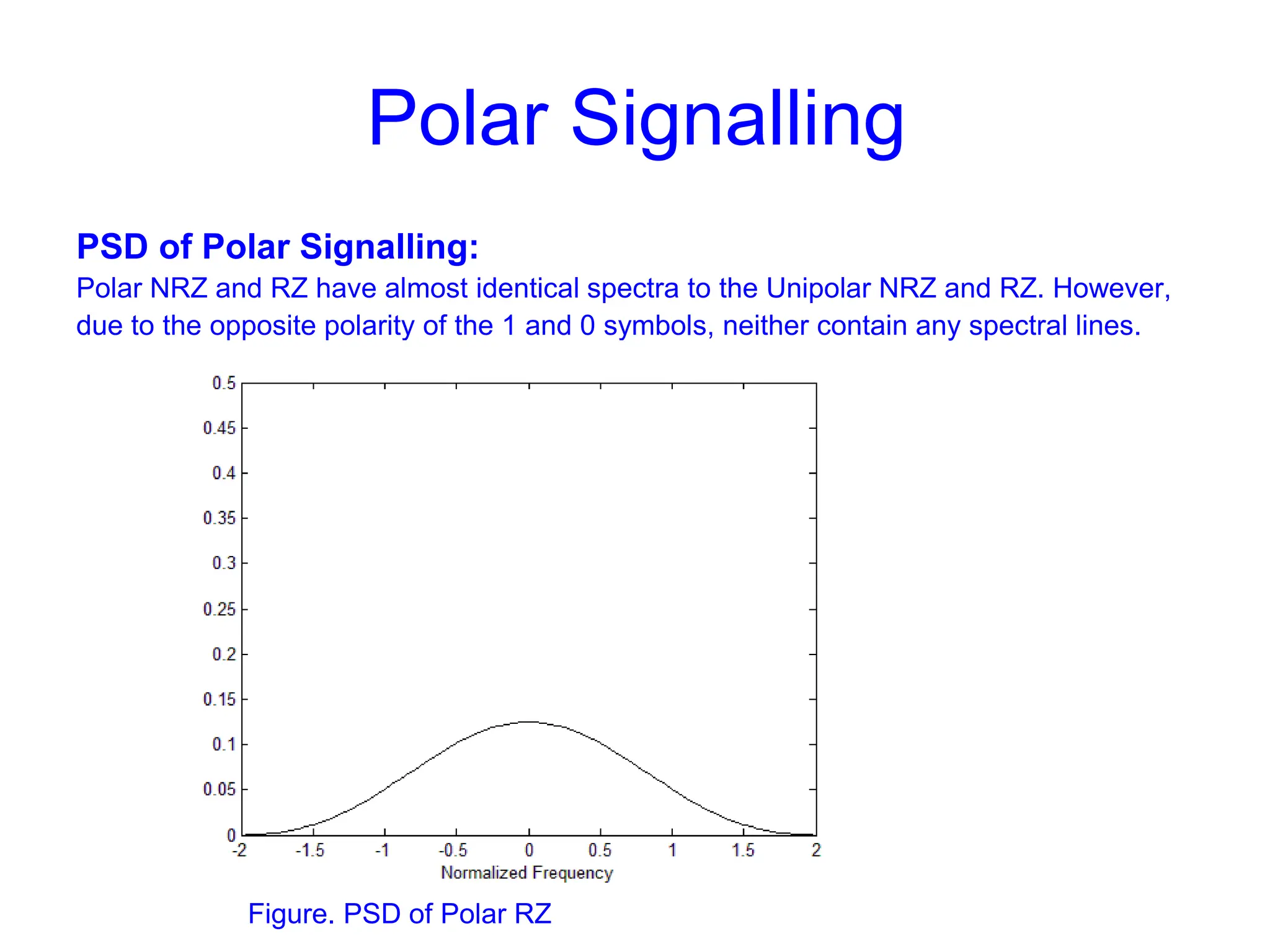 Polar Signalling

PSD of Polar Signalling:

Polar NRZ and RZ have almost identical spectra to the Unipolar NRZ and RZ. However, due to the opposite polarity of the 1 and 0 symbols, neither contain any spectral lines.

0.5
0.45
0.4
0.35
0.3
0.25
0.2
0.15
0.1
0.05
0
-2 -1.5 -1 -0.5 0 0.5 1 1.5 2
Normalized Frequency

Figure. PSD of Polar RZ